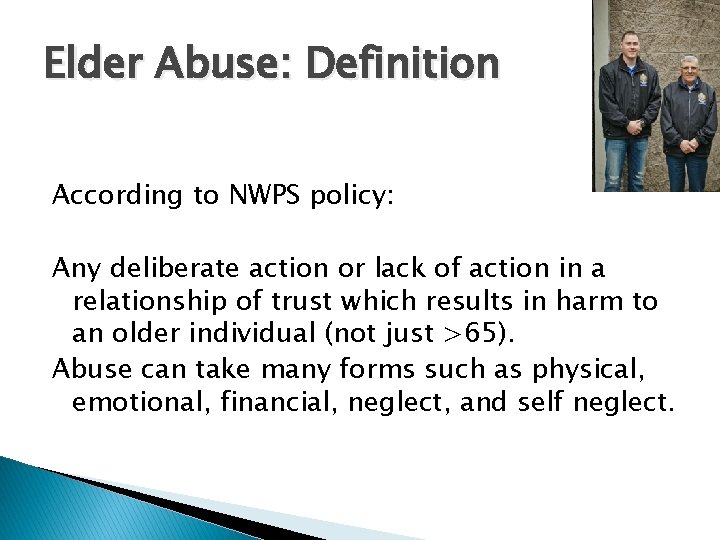 Elder Abuse: Definition

According to NWPS policy:

Any deliberate action or lack of action in a relationship of trust which results in harm to an older individual (not just >65).

Abuse can take many forms such as physical, emotional, financial, neglect, and self neglect.